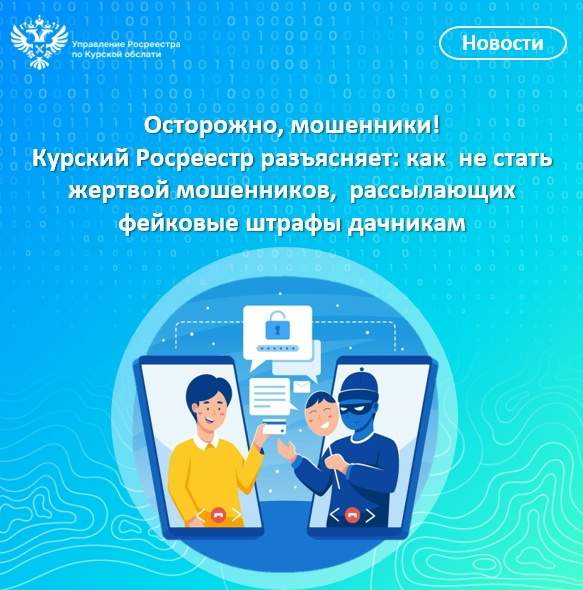 Управление Росреестра по Курской области

Новости

Осторожно, мошенники!
Курский Росреестр разъясняет: как не стать жертвой мошенников, рассылающих фейковые штрафы дачникам